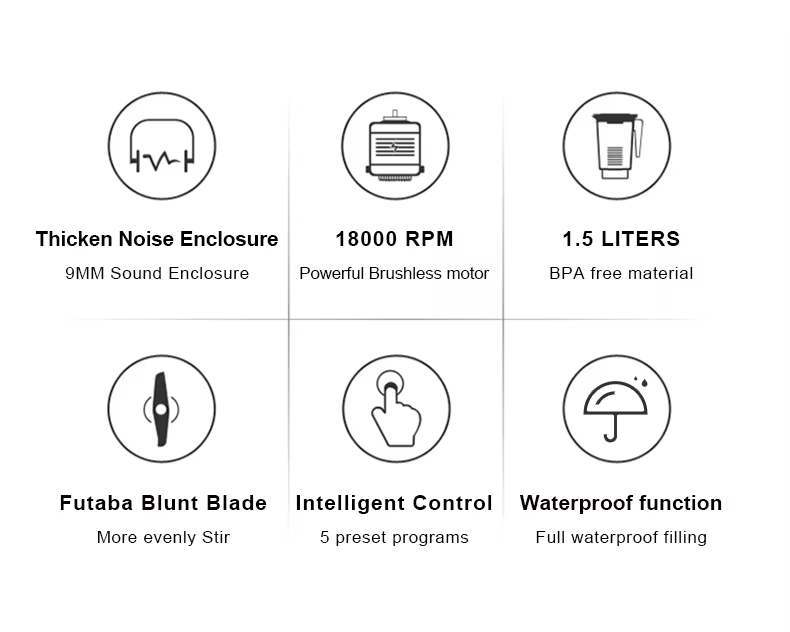 Thicken Noise Enclosure
9MM Sound Enclosure

18000 RPM
Powerful Brushless motor

1.5 LITERS
BPA free material

Futaba Blunt Blade
More evenly Stir

Intelligent Control
5 preset programs

Waterproof function
Full waterproof filling